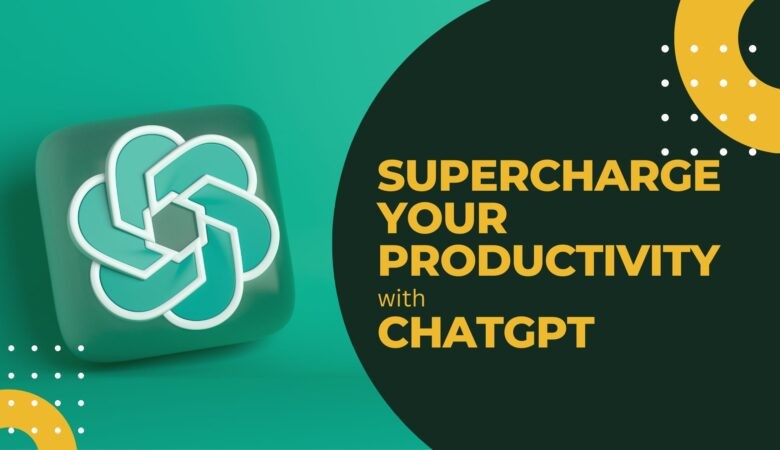 SUPERCHARGE YOUR PRODUCTIVITY with CHATGPT